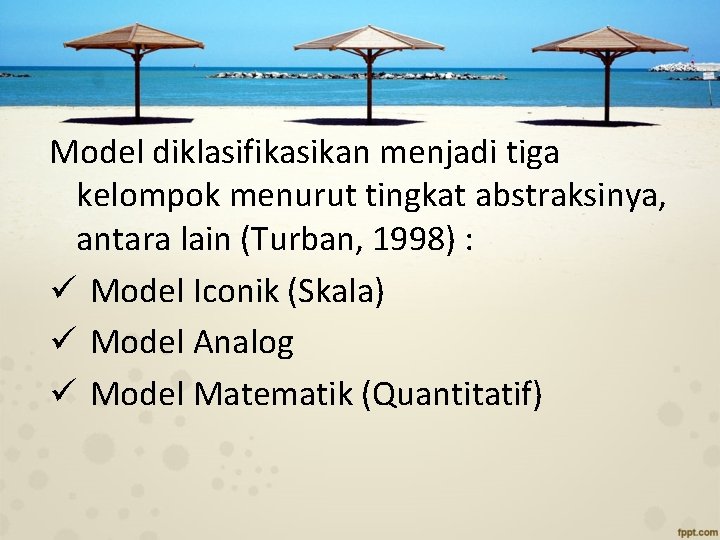 Model diklasifikasikan menjadi tiga kelompok menurut tingkat abstraksinya, antara lain (Turban, 1998) :

✓ Model Iconik (Skala)
✓ Model Analog
✓ Model Matematik (Quantitatif)

fppt.com